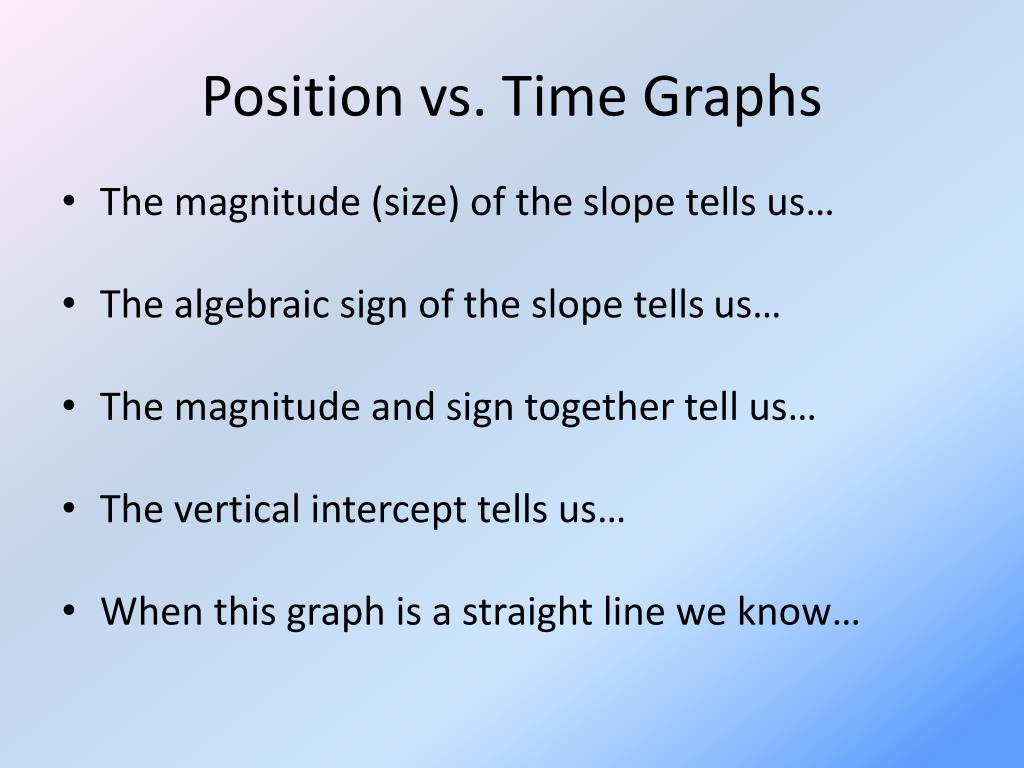 Position vs. Time Graphs

• The magnitude (size) of the slope tells us…

• The algebraic sign of the slope tells us…

• The magnitude and sign together tell us…

• The vertical intercept tells us…

• When this graph is a straight line we know…